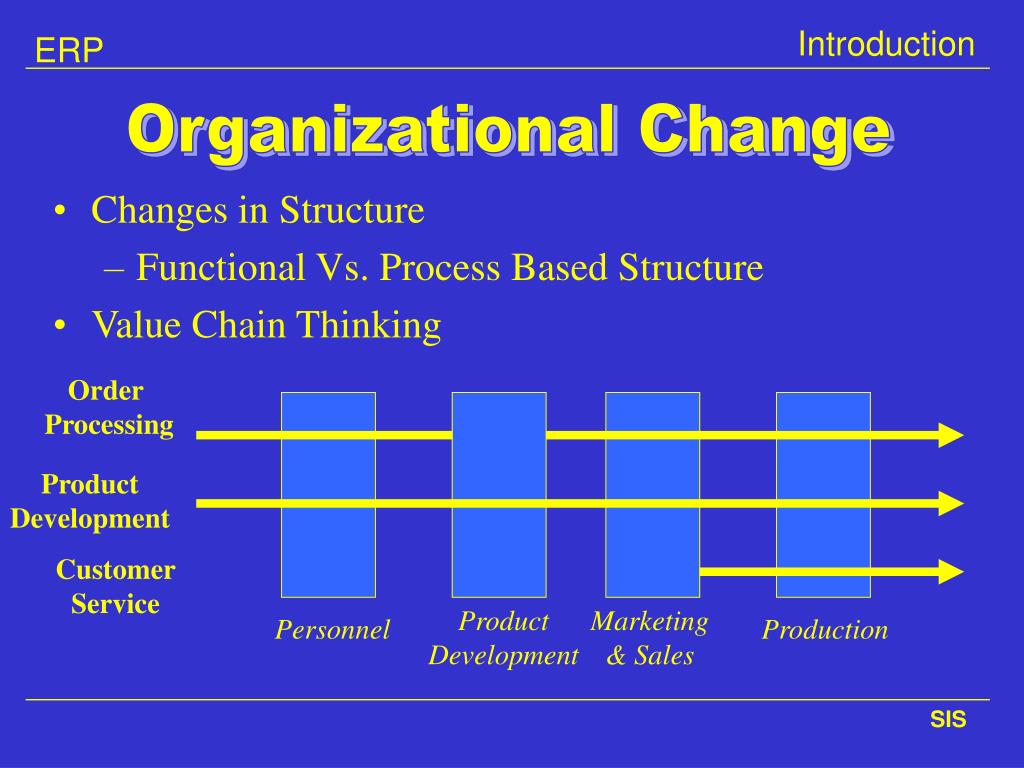 ERP

Introduction

Organizational Change

• Changes in Structure
– Functional Vs. Process Based Structure
• Value Chain Thinking

Order Processing

Product Development

Customer Service

Personnel

Product Development

Marketing & Sales

Production

SIS